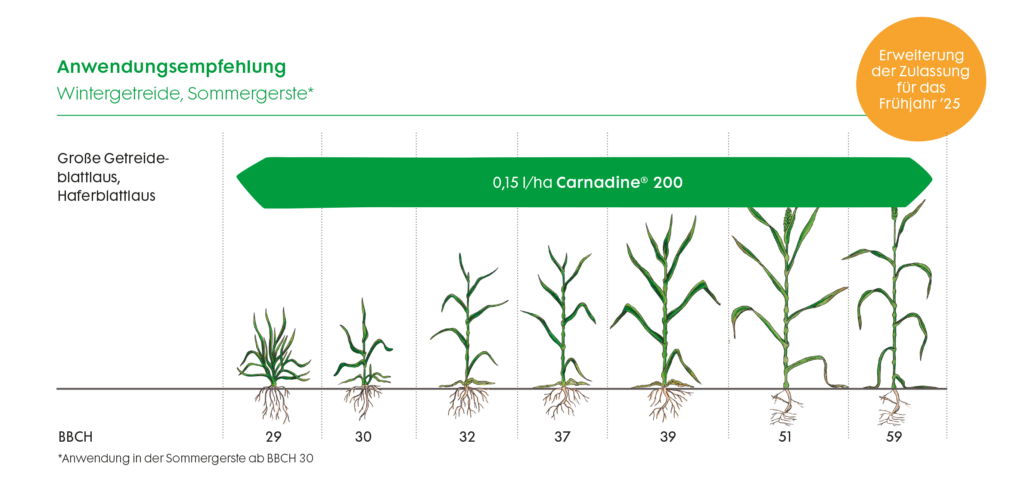 Anwendungsempfehlung
Wintergetreide, Sommergerste*

Erweiterung der Zulassung für das Frühjahr '25

Große Getreideblattlaus, Haferblattlaus

0,15 l/ha Carnadine® 200

BBCH 29 30 32 37 39 51 59

*Anwendung in der Sommergerste ab BBCH 30